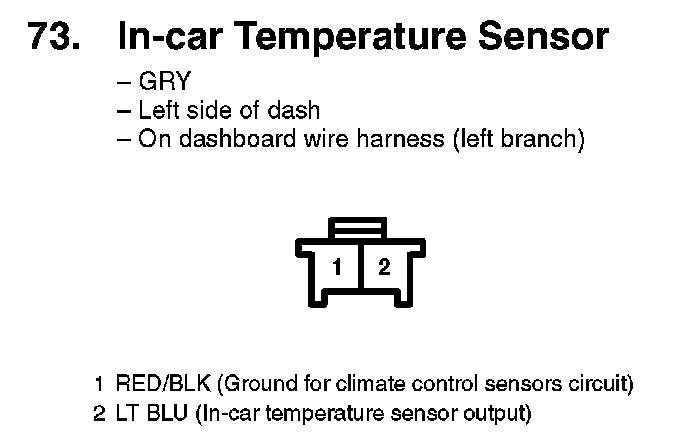 73. In-car Temperature Sensor

– GRY
– Left side of dash
– On dashboard wire harness (left branch)

1 2

1 RED/BLK (Ground for climate control sensors circuit)
2 LT BLU (In-car temperature sensor output)